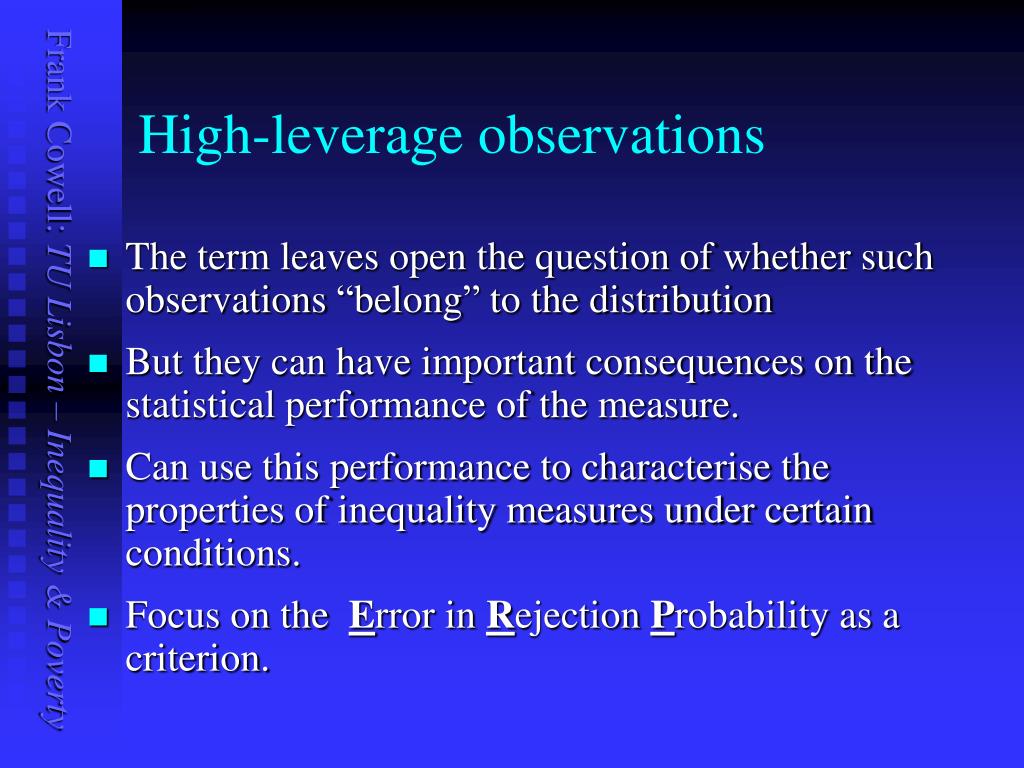 Frank Cowell: TU Lisbon – Inequality & Poverty

High-leverage observations

- The term leaves open the question of whether such observations “belong” to the distribution
- But they can have important consequences on the statistical performance of the measure.
- Can use this performance to characterise the properties of inequality measures under certain conditions.
- Focus on the Error in Rejection Probability as a criterion.